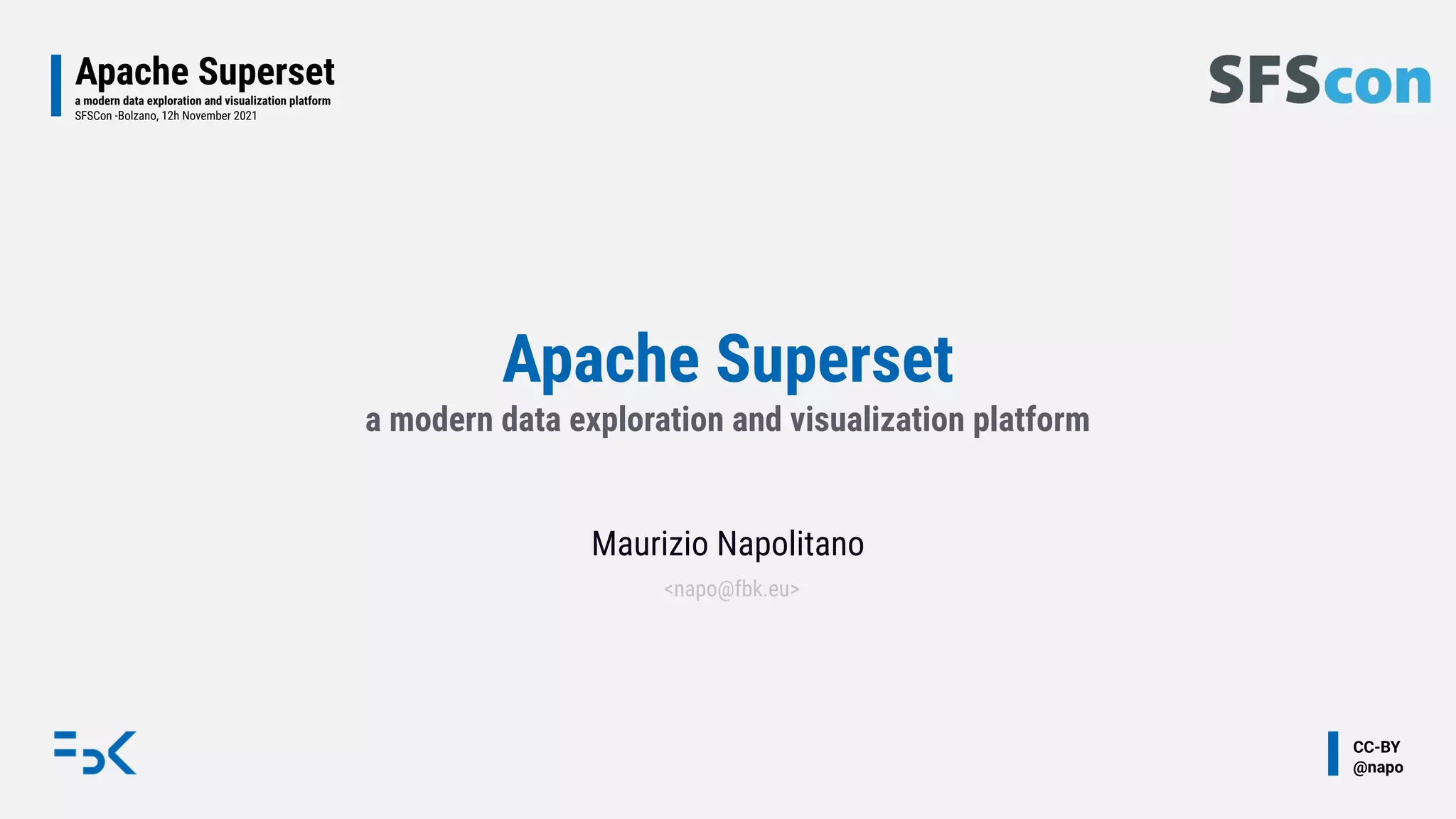 Apache Superset
a modern data exploration and visualization platform
SFSCon -Bolzano, 12h November 2021

SFScon

Apache Superset
a modern data exploration and visualization platform

Maurizio Napolitano
<napo@fbk.eu>

FBK

CC-BY
@napo